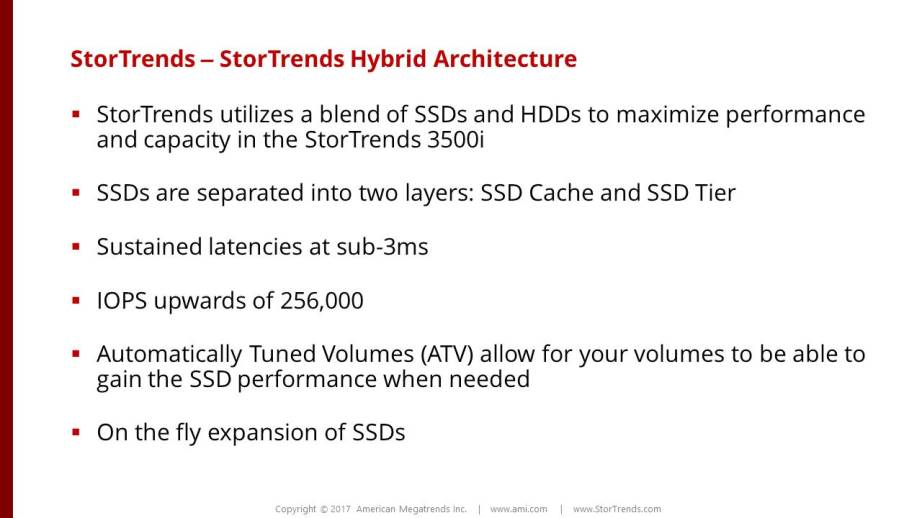 StorTrends – StorTrends Hybrid Architecture

▪ StorTrends utilizes a blend of SSDs and HDDs to maximize performance and capacity in the StorTrends 3500i

▪ SSDs are separated into two layers: SSD Cache and SSD Tier

▪ Sustained latencies at sub-3ms

▪ IOPS upwards of 256,000

▪ Automatically Tuned Volumes (ATV) allow for your volumes to be able to gain the SSD performance when needed

▪ On the fly expansion of SSDs

Copyright © 2017 American Megatrends Inc. | www.ami.com | www.StorTrends.com